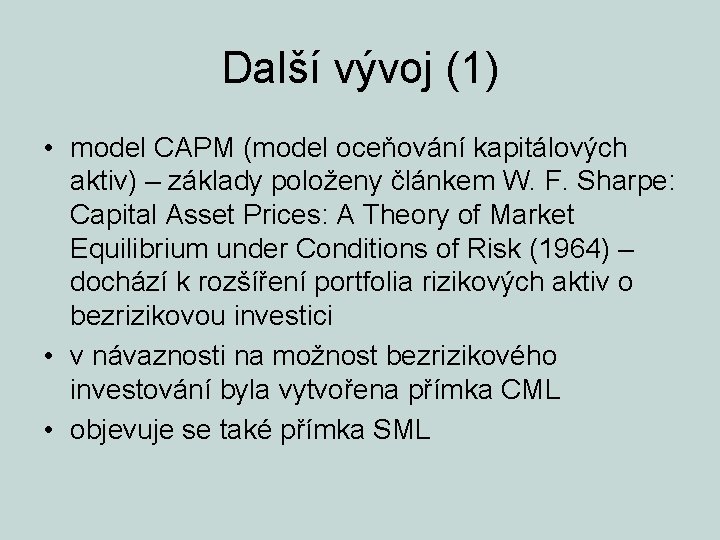 Další vývoj (1)

• model CAPM (model oceňování kapitálových aktiv) – základy položeny článkem W. F. Sharpe: Capital Asset Prices: A Theory of Market Equilibrium under Conditions of Risk (1964) – dochází k rozšíření portfolia rizikových aktiv o bezrizikovou investici

• v návaznosti na možnost bezrizikového investování byla vytvořena přímka CML

• objevuje se také přímka SML